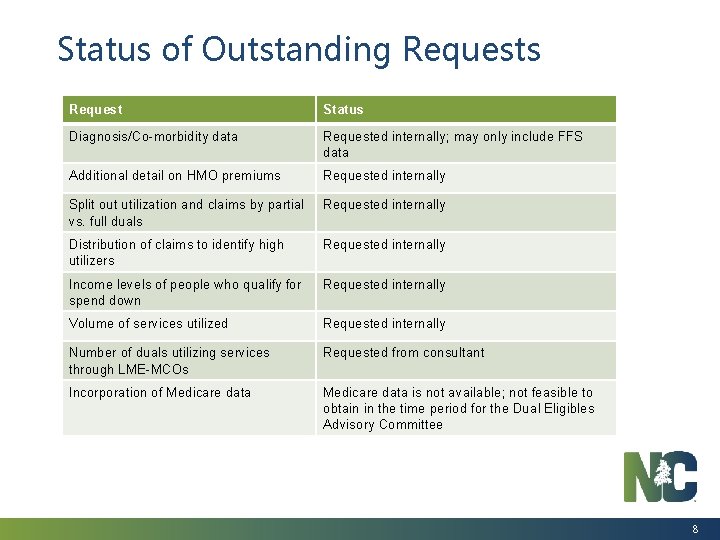 Status of Outstanding Requests

| Request | Status |
|---|---|
| Diagnosis/Co-morbidity data | Requested internally; may only include FFS data |
| Additional detail on HMO premiums | Requested internally |
| Split out utilization and claims by partial vs. full duals | Requested internally |
| Distribution of claims to identify high utilizers | Requested internally |
| Income levels of people who qualify for spend down | Requested internally |
| Volume of services utilized | Requested internally |
| Number of duals utilizing services through LME-MCOs | Requested from consultant |
| Incorporation of Medicare data | Medicare data is not available; not feasible to obtain in the time period for the Dual Eligibles Advisory Committee |

NC

8